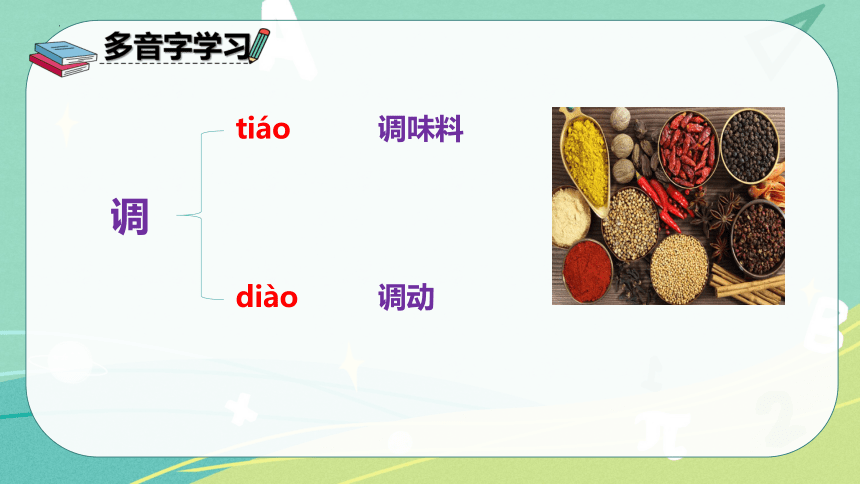 多音字学习

调

tiáo 调味料

diào 调动